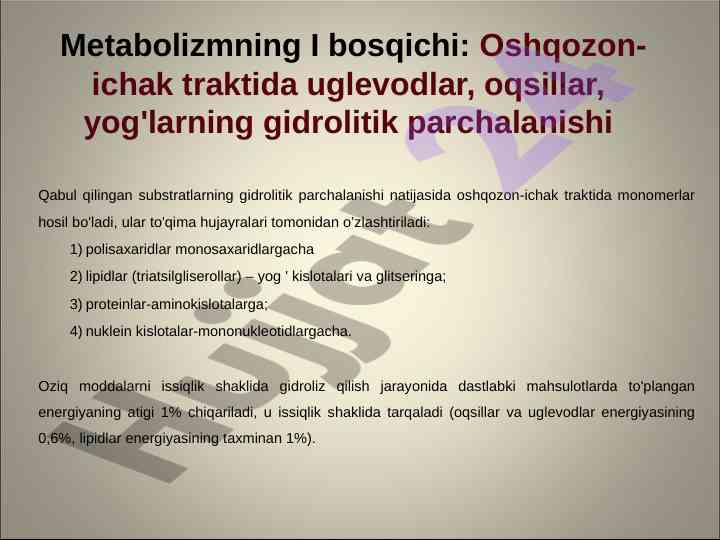 Metabolizmning I bosqichi: Oshqozon-ichak traktida uglevodlar, oqsillar, yog'larning gidrolitik parchalanishi

Qabul qilingan substratlarning gidrolitik parchalanishi natijasida oshqozon-ichak traktida monomerlar hosil bo'ladi, ular to'qima hujayralari tomonidan o'zlashtiriladi:

1) polisaxaridlar monosaxaridlargacha

2) lipidlar (triatsilgliserollar) – yog ' kislotalari va glitseringa;

3) proteinlar-aminokislotalarga;

4) nuklein kislotalar-mononukleotidlargacha.

Oziq moddalarni issiqlik shaklida gidroliz qilish jarayonida dastlabki mahsulotlarda to'plangan energiyaning atigi 1% chiqariladi, u issiqlik shaklida tarqaladi (oqsillar va uglevodlar energiyasining 0,6%, lipidlar energiyasining taxminan 1%).

Hujjat 24